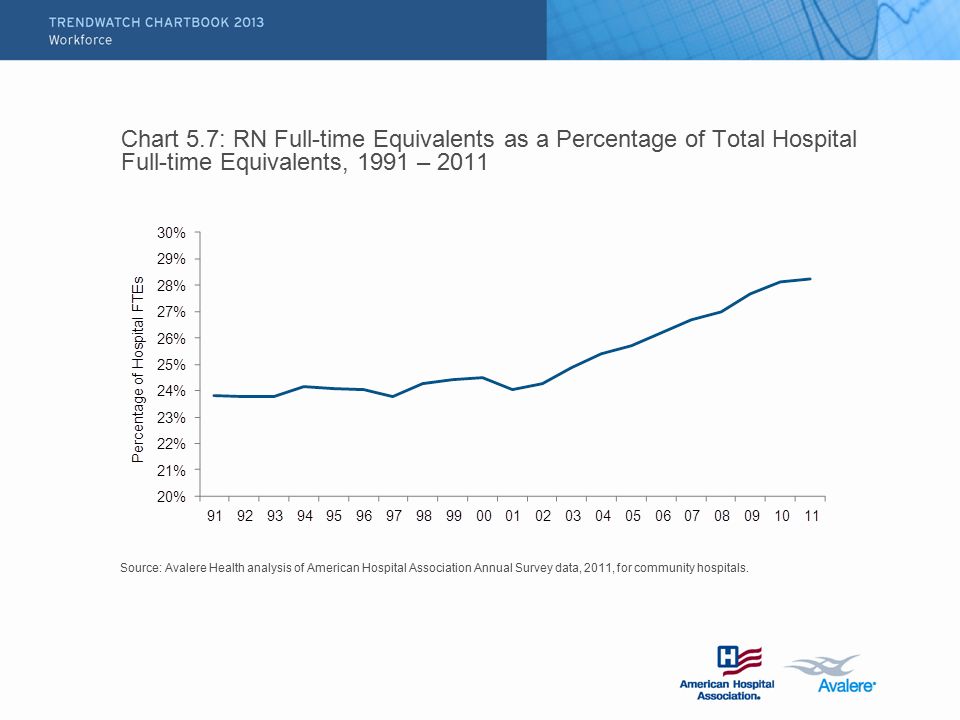 TRENDWATCH CHARTBOOK 2013
Workforce

Chart 5.7: RN Full-time Equivalents as a Percentage of Total Hospital Full-time Equivalents, 1991 – 2011

Percentage of Hospital FTEs

30%
29%
28%
27%
26%
25%
24%
23%
22%
21%
20%

91 92 93 94 95 96 97 98 99 00 01 02 03 04 05 06 07 08 09 10 11

Source: Avalere Health analysis of American Hospital Association Annual Survey data, 2011, for community hospitals.

American Hospital Association

Avalere